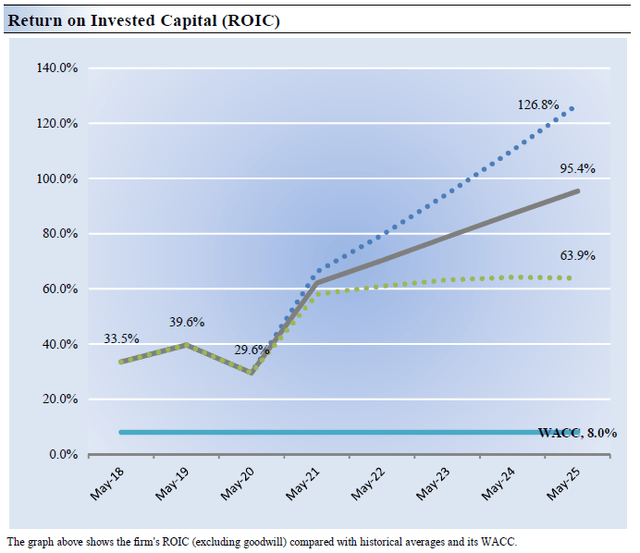 Return on Invested Capital (ROIC)

140.0%
120.0%
100.0%
80.0%
60.0%
40.0%
20.0%
0.0%

126.8%
95.4%
63.9%
33.5%
39.6%
29.6%
WACC, 8.0%

May-18
May-19
May-20
May-21
May-22
May-23
May-24
May-25

The graph above shows the firm's ROIC (excluding goodwill) compared with historical averages and its WACC.